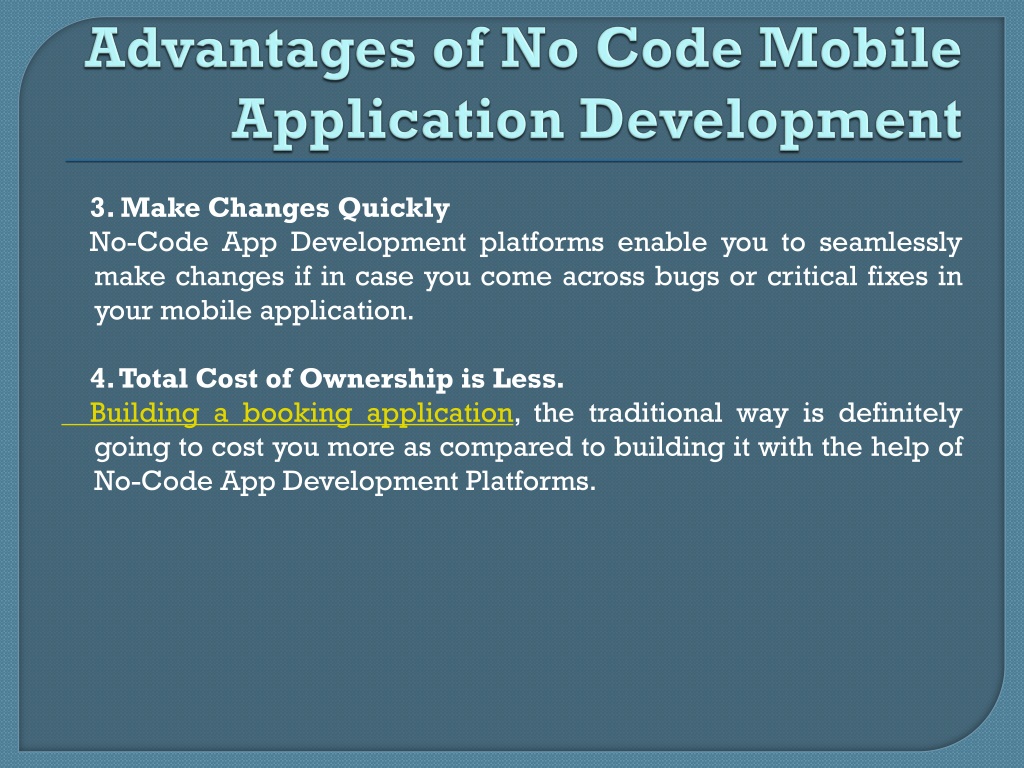 Advantages of No Code Mobile Application Development

3. Make Changes Quickly
No-Code App Development platforms enable you to seamlessly make changes if in case you come across bugs or critical fixes in your mobile application.

4. Total Cost of Ownership is Less.
Building a booking application, the traditional way is definitely going to cost you more as compared to building it with the help of No-Code App Development Platforms.